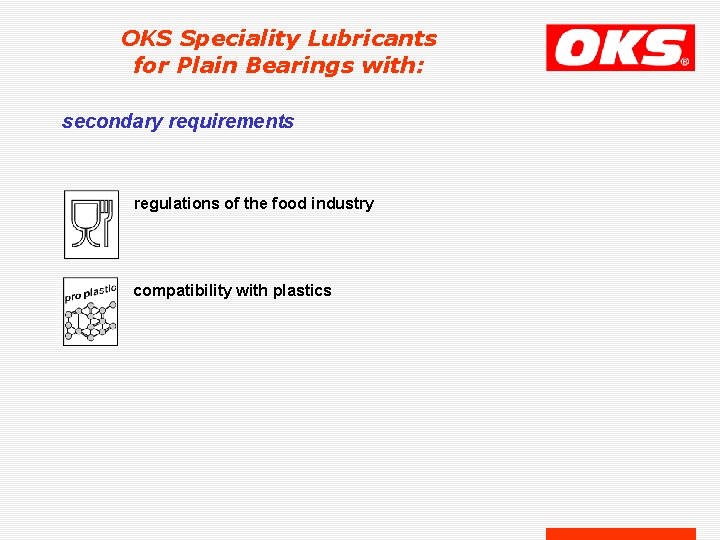 OKS Speciality Lubricants for Plain Bearings with:

OKS®

secondary requirements

regulations of the food industry

pro plastic

compatibility with plastics